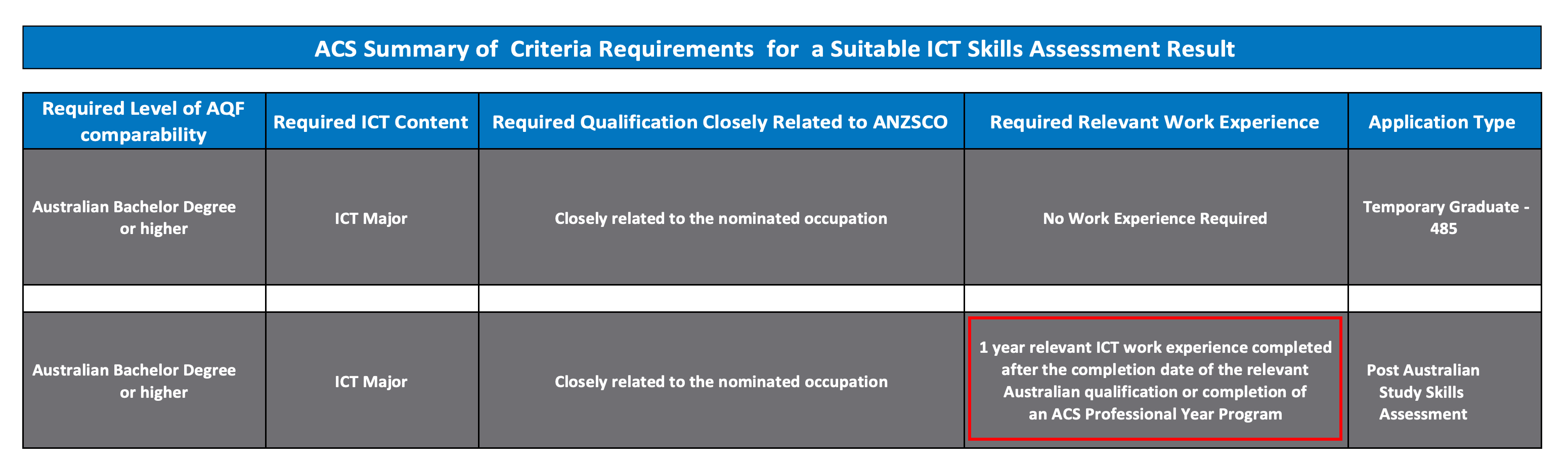 ACS Summary of Criteria Requirements for a Suitable ICT Skills Assessment Result

| Required Level of AQF comparability | Required ICT Content | Required Qualification Closely Related to ANZSCO | Required Relevant Work Experience | Application Type |
|---|---|---|---|---|
| Australian Bachelor Degree or higher | ICT Major | Closely related to the nominated occupation | No Work Experience Required | Temporary Graduate - 485 |
| | | | | |
| Australian Bachelor Degree or higher | ICT Major | Closely related to the nominated occupation | 1 year relevant ICT work experience completed after the completion date of the relevant Australian qualification or completion of an ACS Professional Year Program | Post Australian Study Skills Assessment |